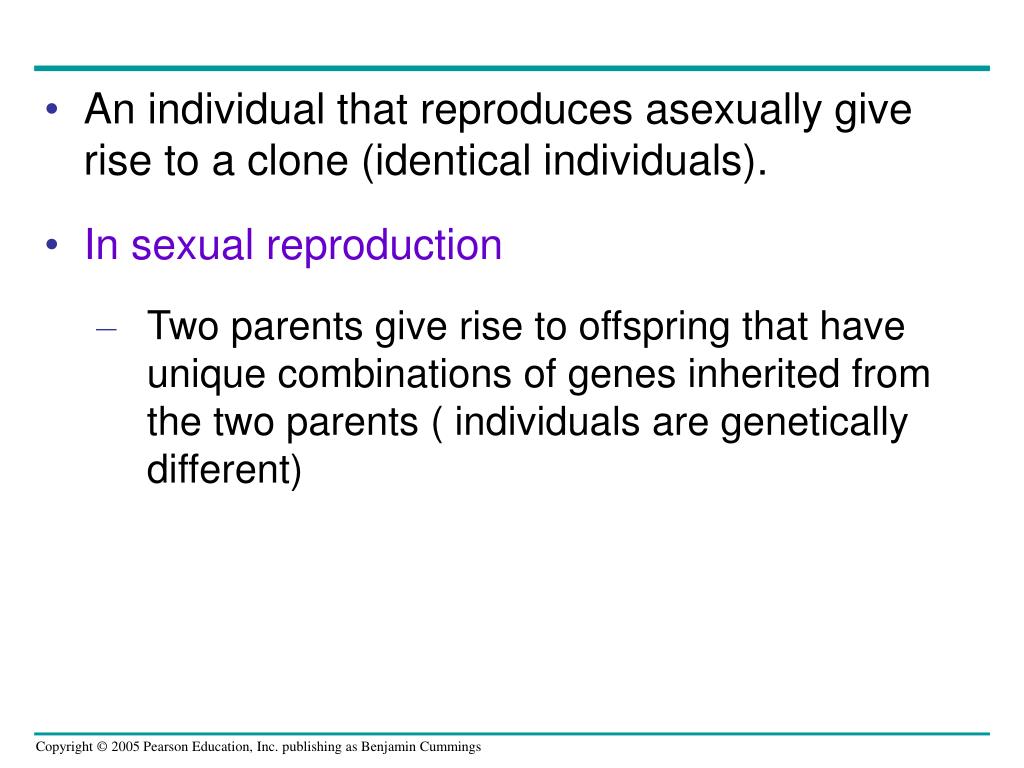 • An individual that reproduces asexually give rise to a clone (identical individuals).

• In sexual reproduction

– Two parents give rise to offspring that have unique combinations of genes inherited from the two parents ( individuals are genetically different)

Copyright © 2005 Pearson Education, Inc. publishing as Benjamin Cummings